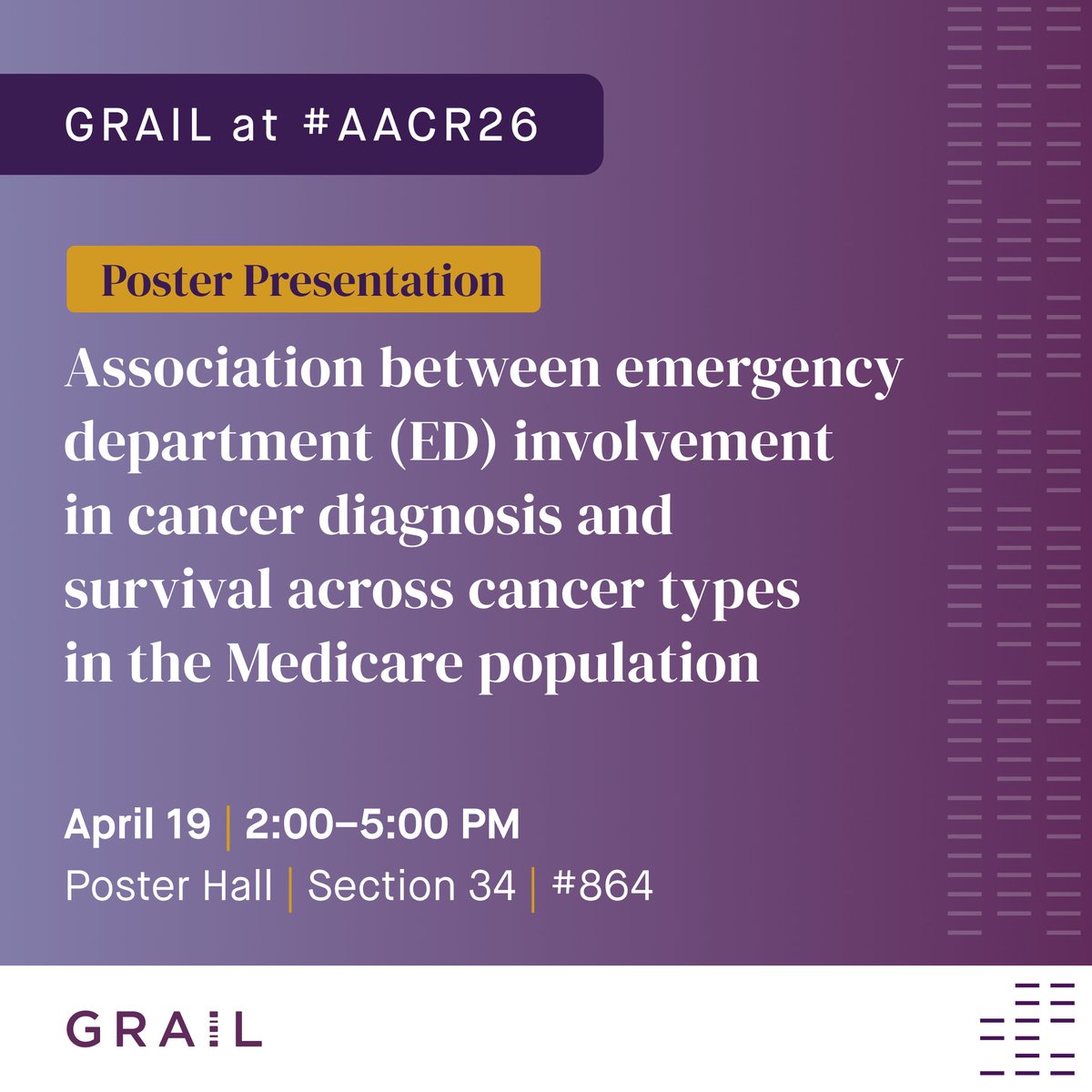 GRAIL at #AACR26

Poster Presentation

Association between emergency department (ED) involvement in cancer diagnosis and survival across cancer types in the Medicare population

April 19 | 2:00–5:00 PM
Poster Hall | Section 34 | #864

GRAIL